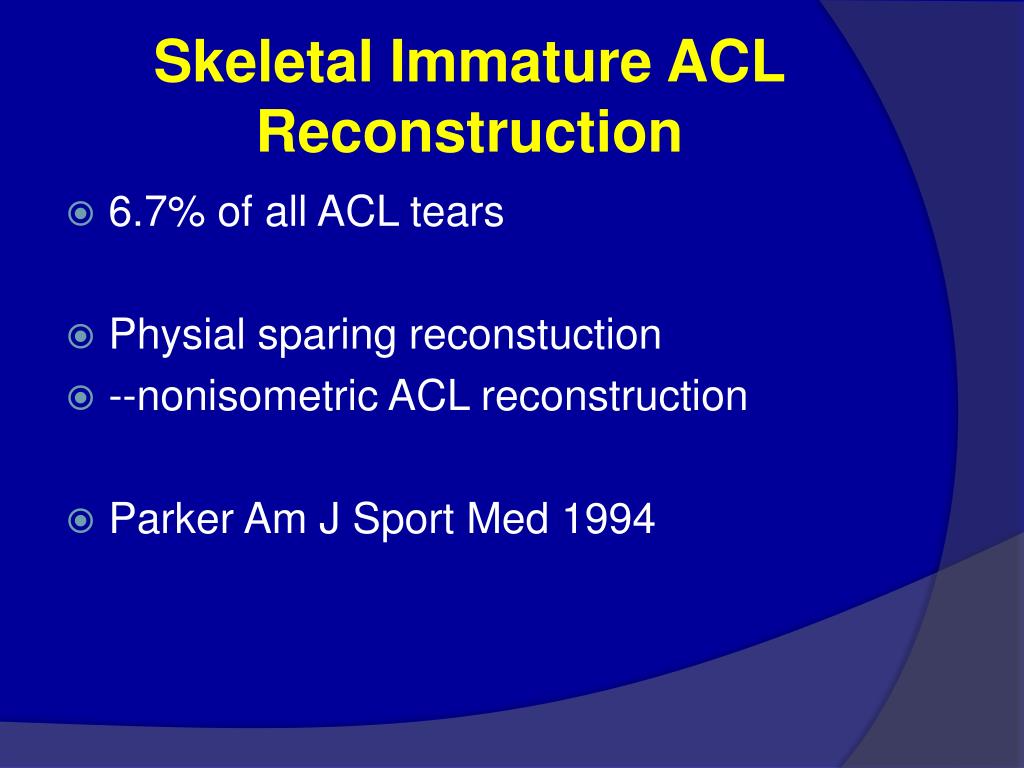 Skeletal Immature ACL Reconstruction

6.7% of all ACL tears

Physial sparing reconstuction

--nonisometric ACL reconstruction

Parker Am J Sport Med 1994